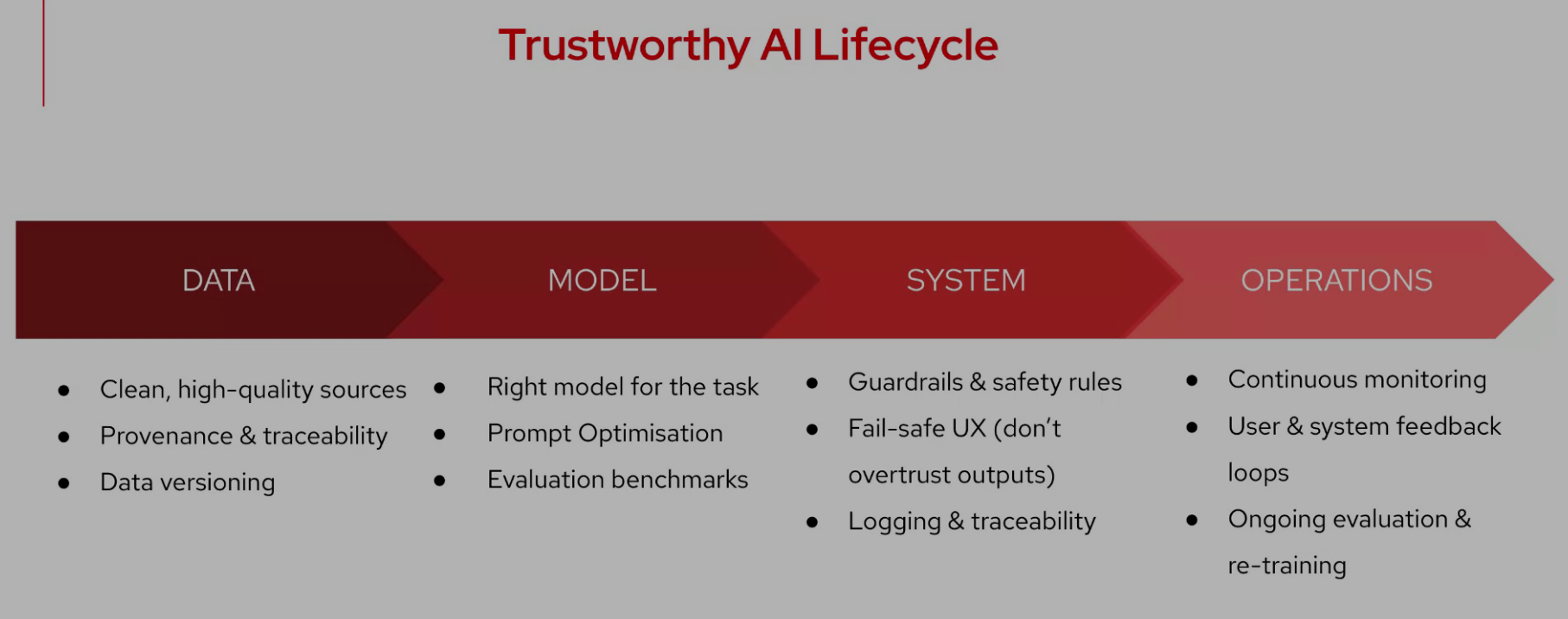 Trustworthy AI Lifecycle

DATA

MODEL

SYSTEM

OPERATIONS

- Clean, high-quality sources
- Provenance & traceability
- Data versioning

- Right model for the task
- Prompt Optimisation
- Evaluation benchmarks

- Guardrails & safety rules
- Fail-safe UX (don't overtrust outputs)
- Logging & traceability

- Continuous monitoring
- User & system feedback loops
- Ongoing evaluation & re-training